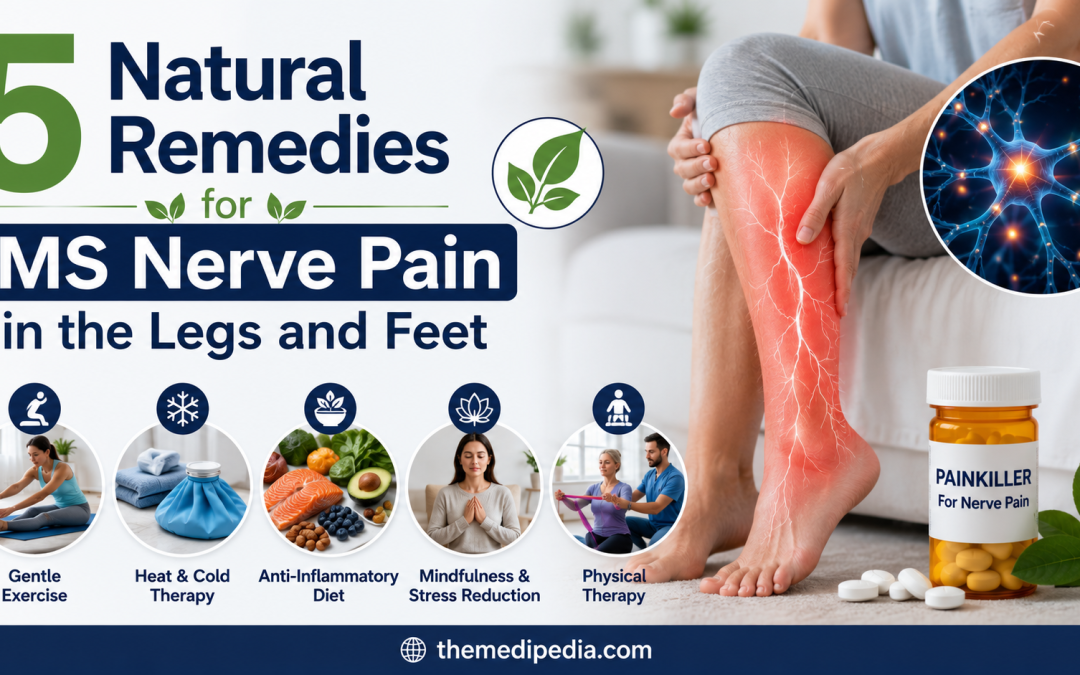 5 Natural Remedies for MS Nerve Pain in the Legs and Feet

Gentle Exercise

Heat & Cold Therapy

Anti-Inflammatory Diet

Mindfulness & Stress Reduction

Physical Therapy

PAINKILLER
For Nerve Pain

themedipedia.com